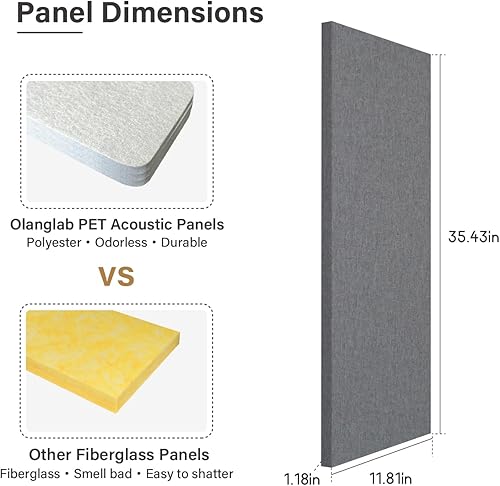 Panel Dimensions

Olanglab PET Acoustic Panels
Polyester • Odorless • Durable

VS

Other Fiberglass Panels
Fiberglass • Smell bad • Easy to shatter

35.43in

1.18in

11.81in